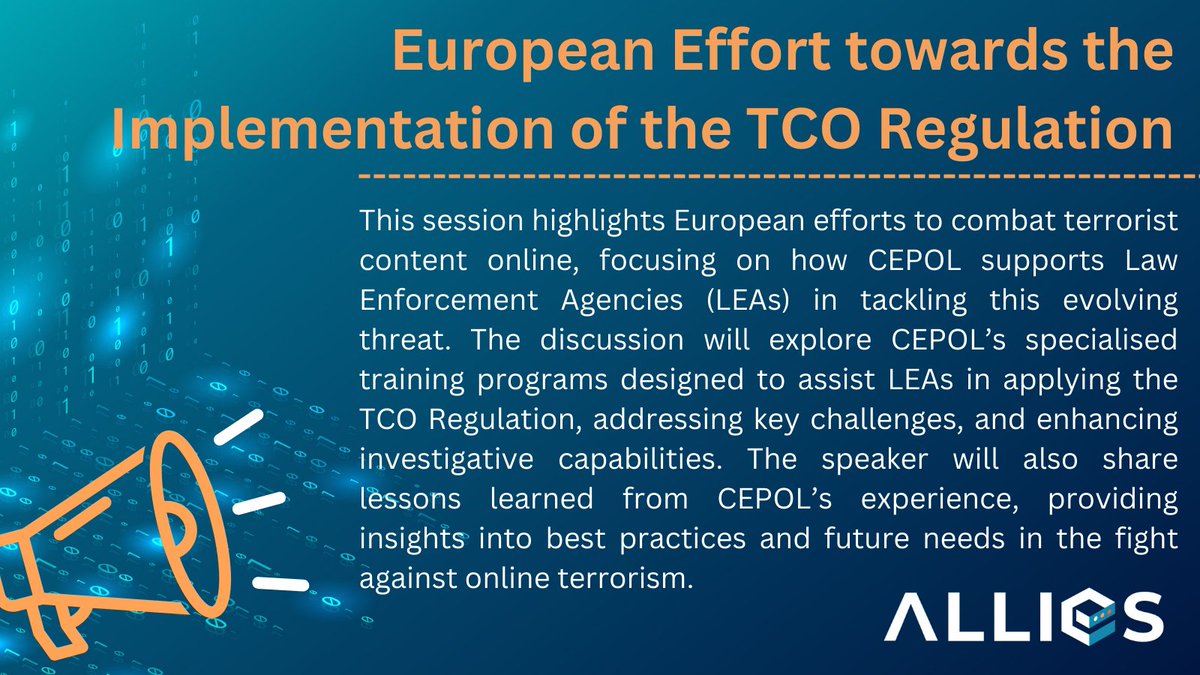 European Effort towards the Implementation of the TCO Regulation

This session highlights European efforts to combat terrorist content online, focusing on how CEPOL supports Law Enforcement Agencies (LEAs) in tackling this evolving threat. The discussion will explore CEPOL's specialised training programs designed to assist LEAs in applying the TCO Regulation, addressing key challenges, and enhancing investigative capabilities. The speaker will also share lessons learned from CEPOL's experience, providing insights into best practices and future needs in the fight against online terrorism.

ALLIES